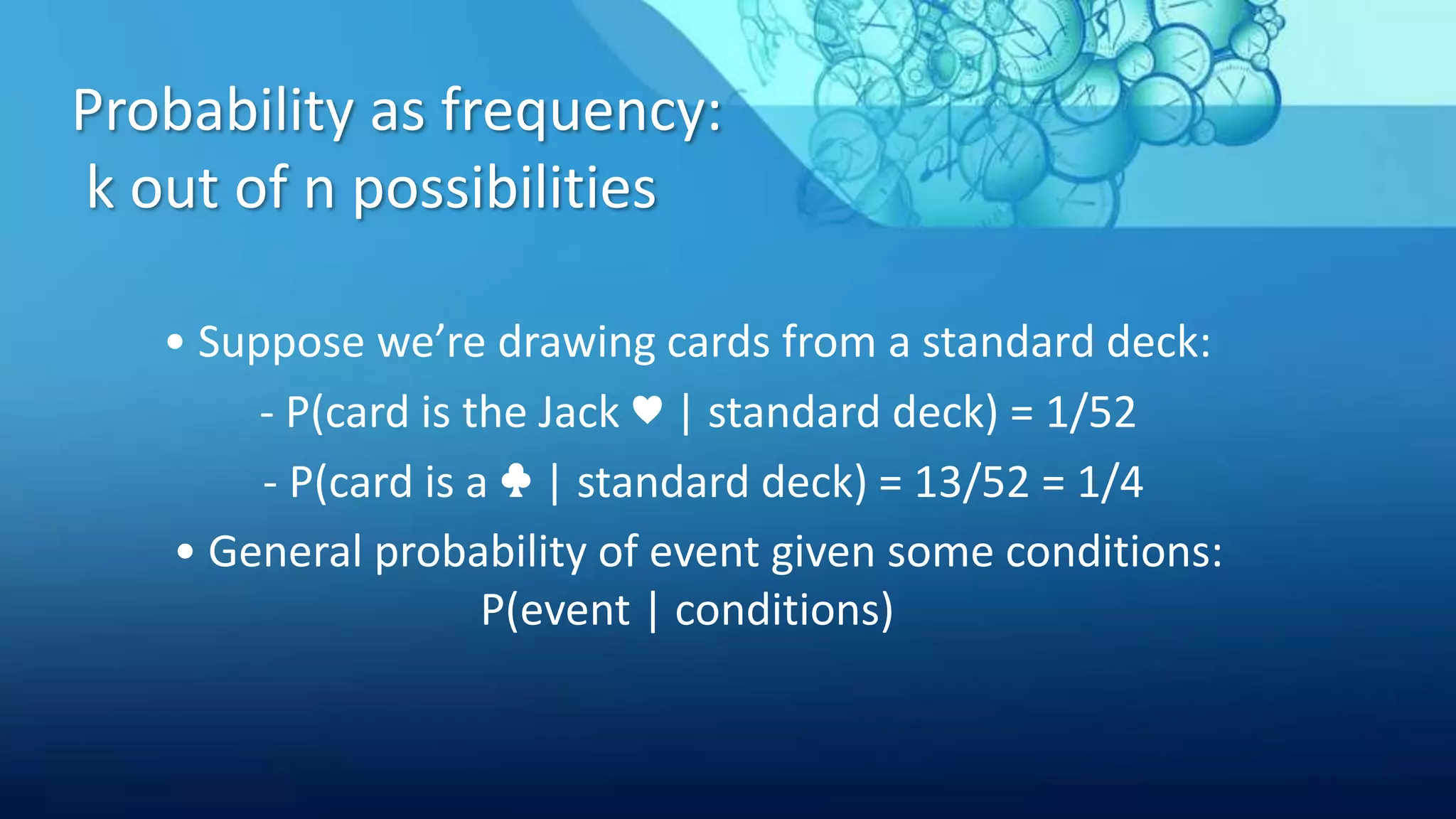 Probability as frequency:
k out of n possibilities

• Suppose we're drawing cards from a standard deck:
- P(card is the Jack ♥ | standard deck) = 1/52
- P(card is a ♣ | standard deck) = 13/52 = 1/4
• General probability of event given some conditions:
P(event | conditions)